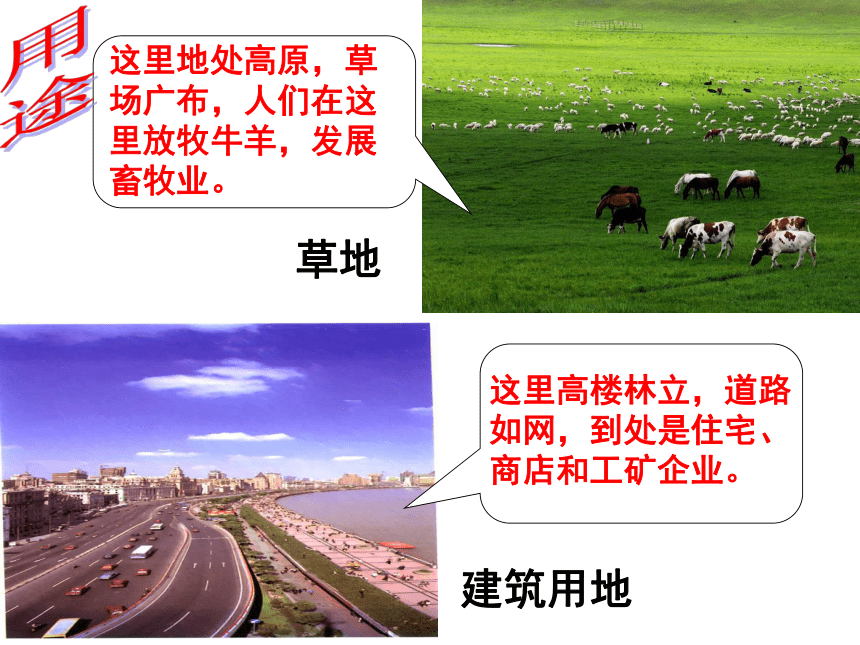 用途

这里地处高原，草场广布，人们在这里放牧牛羊，发展畜牧业。

草地

这里高楼林立，道路如网，到处是住宅、商店和工矿企业。

建筑用地